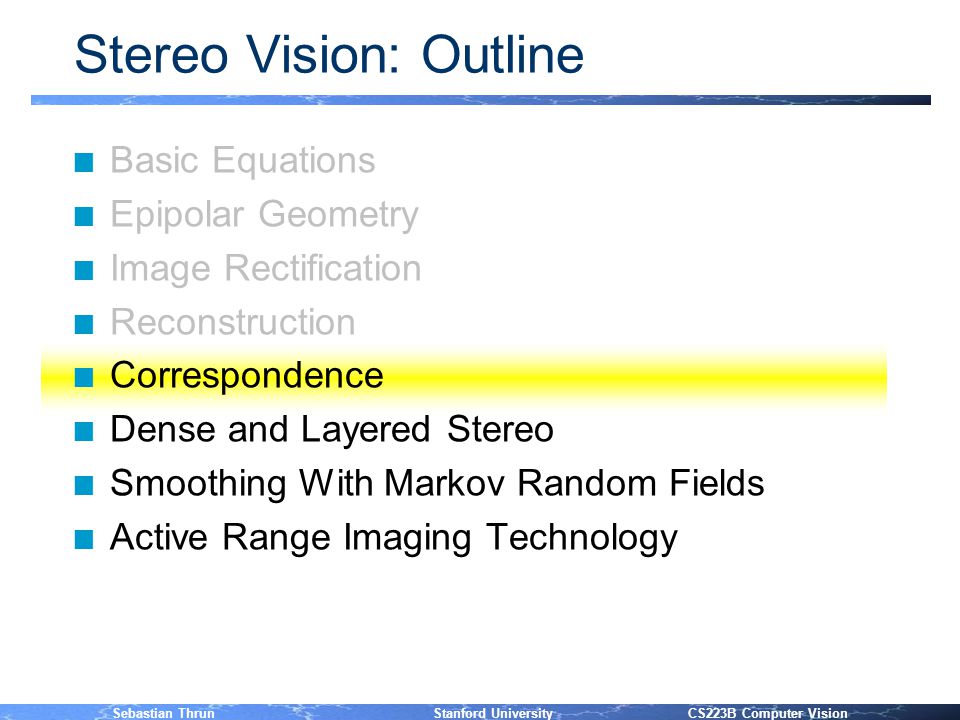 Stereo Vision: Outline

- Basic Equations
- Epipolar Geometry
- Image Rectification
- Reconstruction
- Correspondence
- Dense and Layered Stereo
- Smoothing With Markov Random Fields
- Active Range Imaging Technology

Sebastian Thrun    Stanford University    CS223B Computer Vision